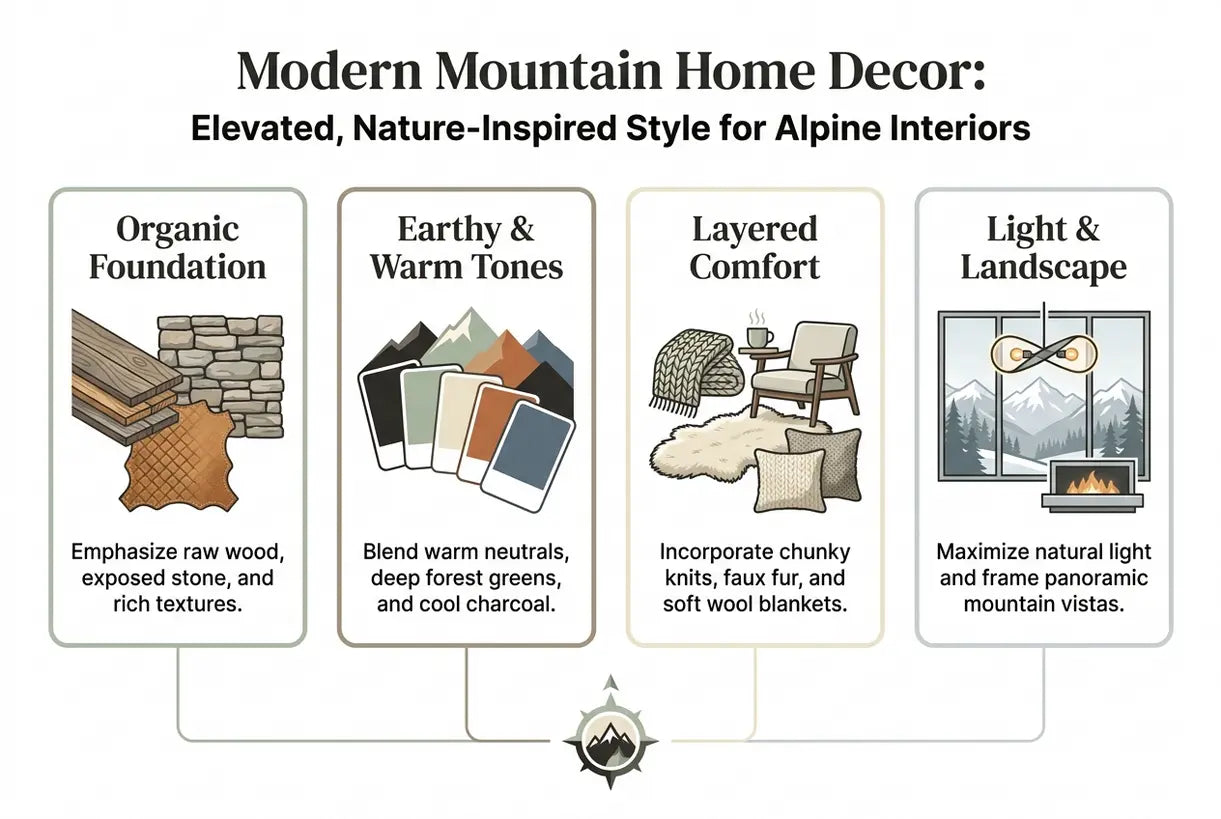 Modern Mountain Home Decor:
Elevated, Nature-Inspired Style for Alpine Interiors

Organic Foundation

Emphasize raw wood, exposed stone, and rich textures.

Earthy & Warm Tones

Blend warm neutrals, deep forest greens, and cool charcoal.

Layered Comfort

Incorporate chunky knits, faux fur, and soft wool blankets.

Light & Landscape

Maximize natural light and frame panoramic mountain vistas.